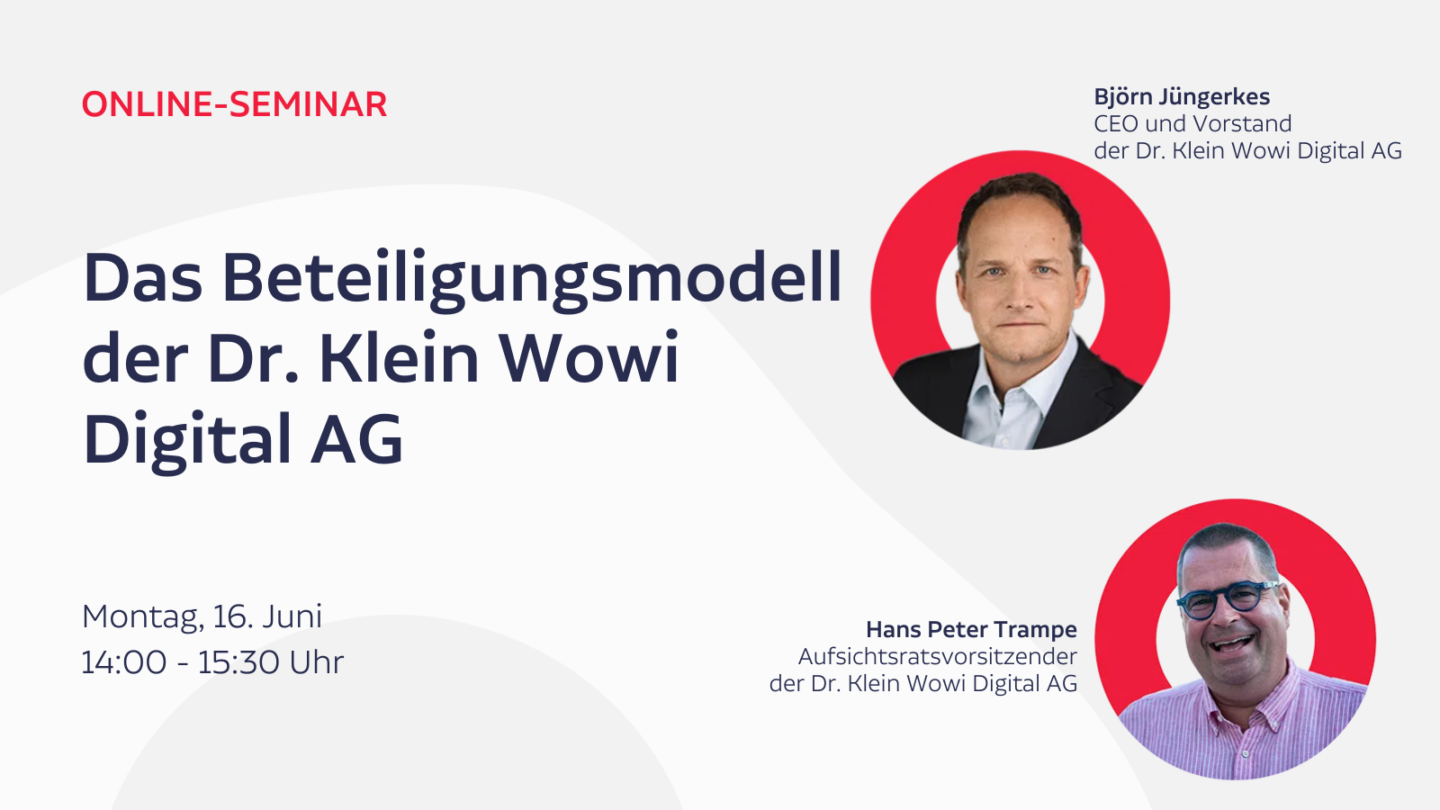 ONLINE-SEMINAR

Das Beteiligungsmodell der Dr. Klein Wowi Digital AG

Montag, 16. Juni
14:00 - 15:30 Uhr

Björn Jüngerkes
CEO und Vorstand
der Dr. Klein Wowi Digital AG

Hans Peter Trampe
Aufsichtsratsvorsitzender
der Dr. Klein Wowi Digital AG